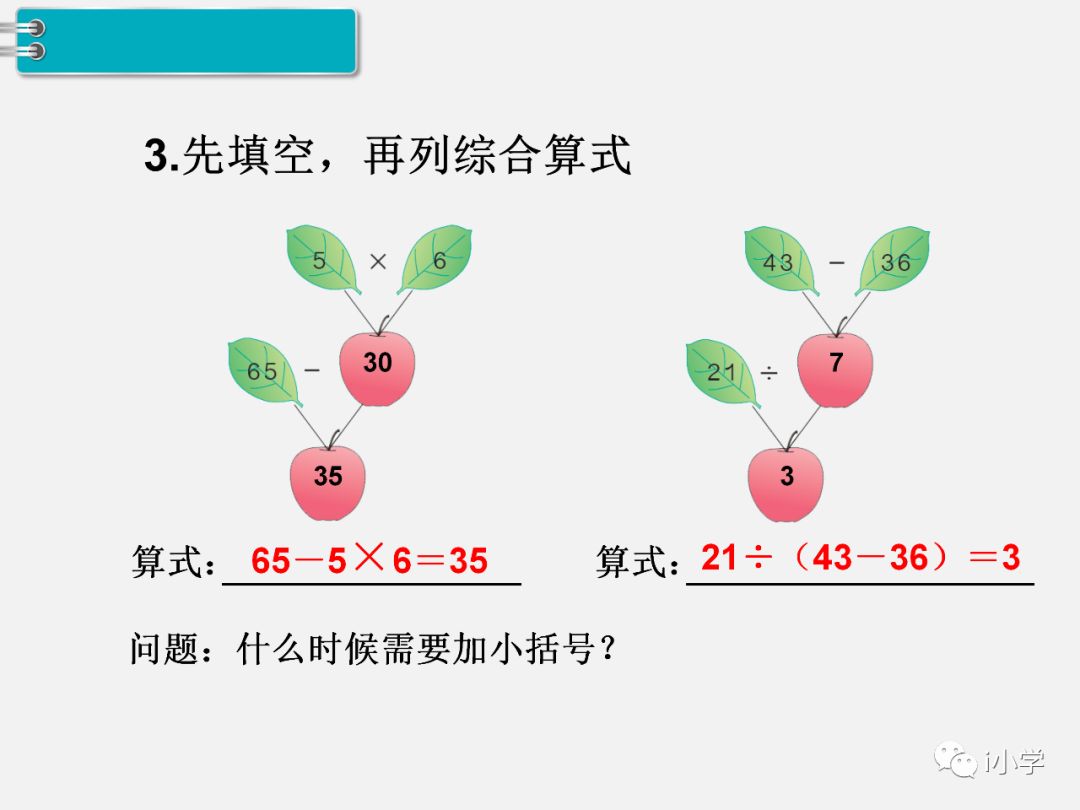 3.先填空，再列综合算式

5 × 6

65 − 30

35

43 − 36

21 ÷ 7

3

算式：$65-5\times6=35$

算式：$21\div(43-36)=3$

问题：什么时候需要加小括号？

i小学